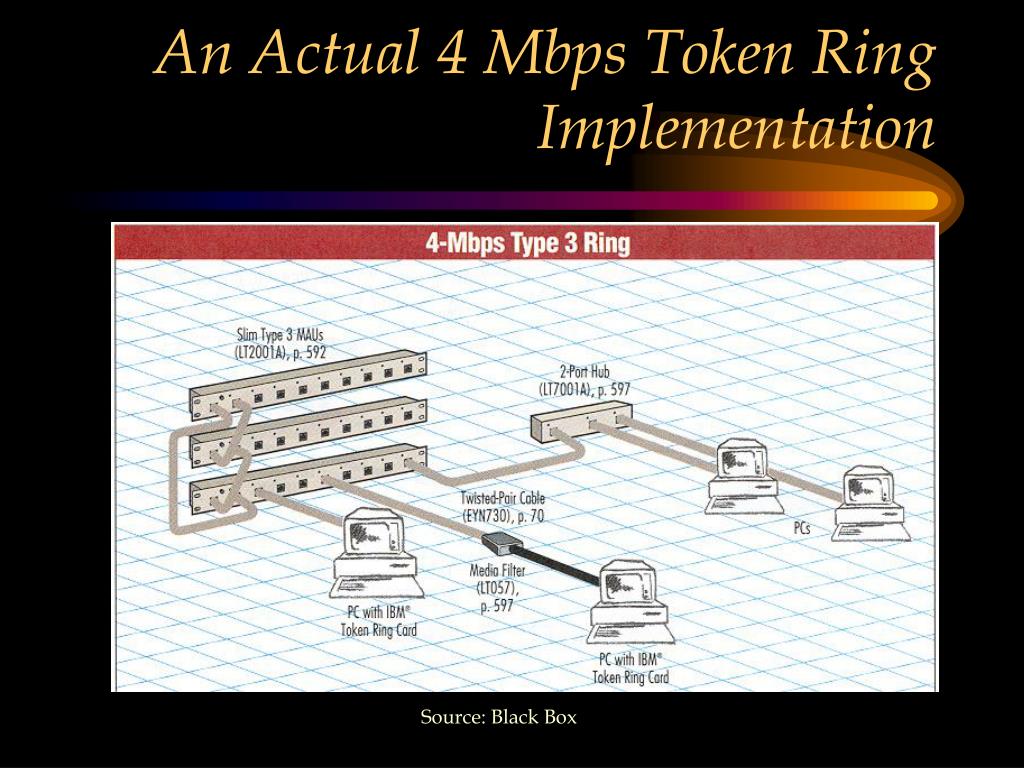 An Actual 4 Mbps Token Ring Implementation

4-Mbps Type 3 Ring

Slim Type 3 MAUs (LT2001A), p. 592

2-Port Hub (LT7001A), p. 597

Twisted-Pair Cable (EYN730), p. 70

PCs

Media Filter (LT057), p. 597

PC with IBM® Token Ring Card

PC with IBM® Token Ring Card

Source: Black Box